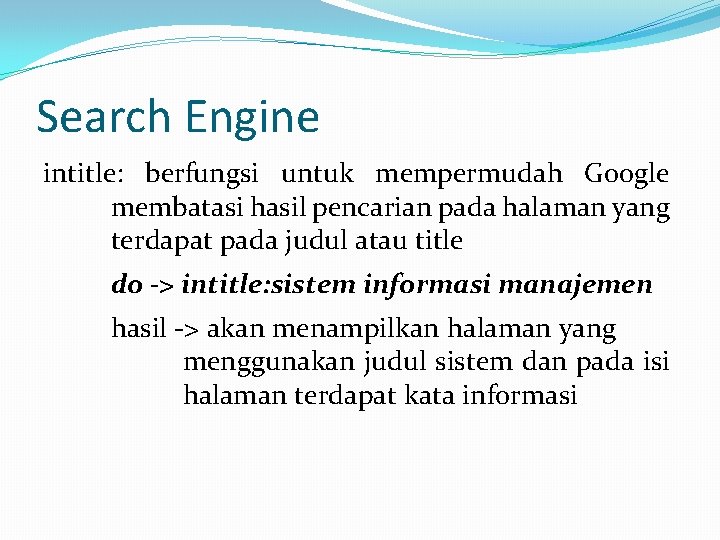 Search Engine

intitle: berfungsi untuk mempermudah Google membatasi hasil pencarian pada halaman yang terdapat pada judul atau title

do -> intitle:sistem informasi manajemen

hasil -> akan menampilkan halaman yang menggunakan judul sistem dan pada isi halaman terdapat kata informasi